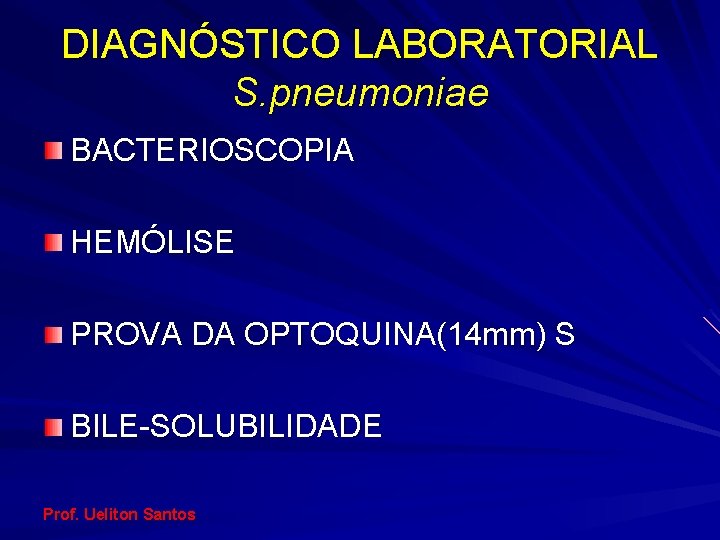 DIAGNÓSTICO LABORATORIAL
S.pneumoniae

BACTERIOSCOPIA

HEMÓLISE

PROVA DA OPTOQUINA(14mm) S

BILE-SOLUBILIDADE

Prof. Ueliton Santos